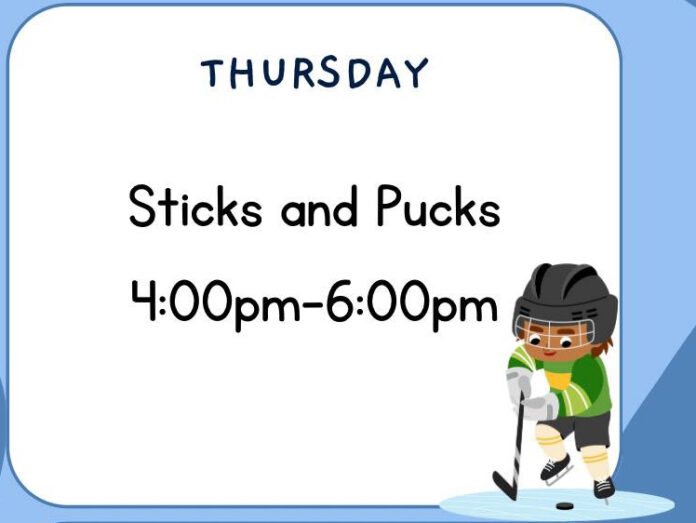 THURSDAY

Sticks and Pucks

4:00pm-6:00pm